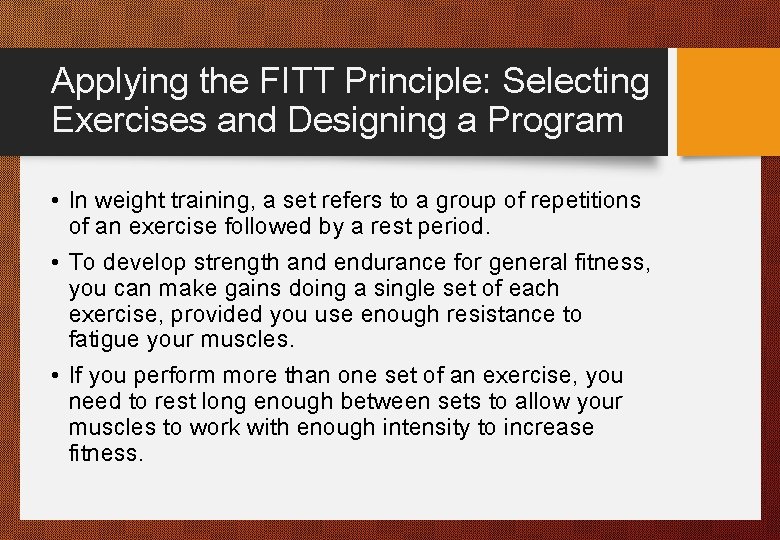 Applying the FITT Principle: Selecting Exercises and Designing a Program

• In weight training, a set refers to a group of repetitions of an exercise followed by a rest period.

• To develop strength and endurance for general fitness, you can make gains doing a single set of each exercise, provided you use enough resistance to fatigue your muscles.

• If you perform more than one set of an exercise, you need to rest long enough between sets to allow your muscles to work with enough intensity to increase fitness.